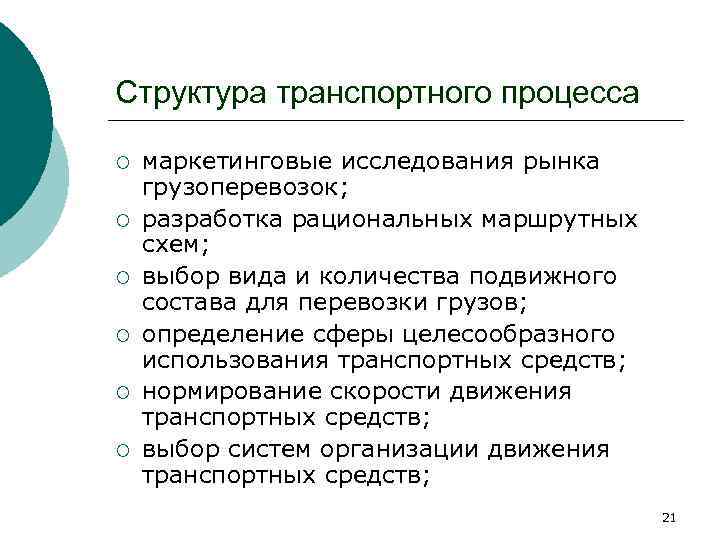 Структура транспортного процесса

○ маркетинговые исследования рынка грузоперевозок;
○ разработка рациональных маршрутных схем;
○ выбор вида и количества подвижного состава для перевозки грузов;
○ определение сферы целесообразного использования транспортных средств;
○ нормирование скорости движения транспортных средств;
○ выбор систем организации движения транспортных средств;

21